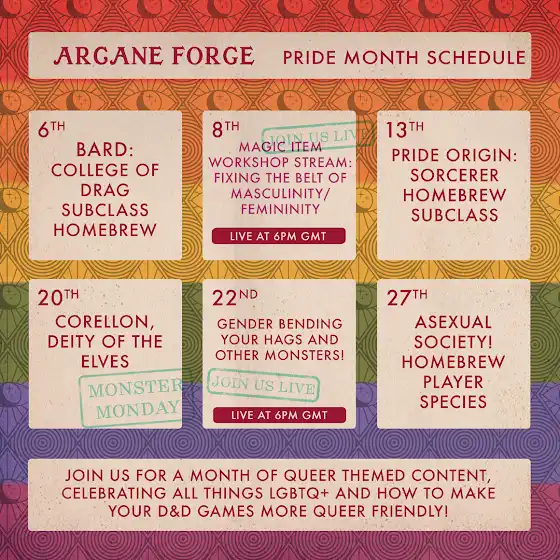 ARCANE FORGE PRIDE MONTH SCHEDULE

6TH
BARD: COLLEGE OF DRAG SUBCLASS HOMEBREW

8TH
JOIN US LIVE
MAGIC ITEM WORKSHOP STREAM: FIXING THE BELT OF MASCULINITY/ FEMININITY
LIVE AT 6PM GMT

13TH
PRIDE ORIGIN: SORCERER HOMEBREW SUBCLASS

20TH
CORELLON, DEITY OF THE ELVES
MONSTER MONDAY

22ND
GENDER BENDING YOUR HAGS AND OTHER MONSTERS!
JOIN US LIVE
LIVE AT 6PM GMT

27TH
ASEXUAL SOCIETY! HOMEBREW PLAYER SPECIES

JOIN US FOR A MONTH OF QUEER THEMED CONTENT, CELEBRATING ALL THINGS LGBTQ+ AND HOW TO MAKE YOUR D&D GAMES MORE QUEER FRIENDLY!